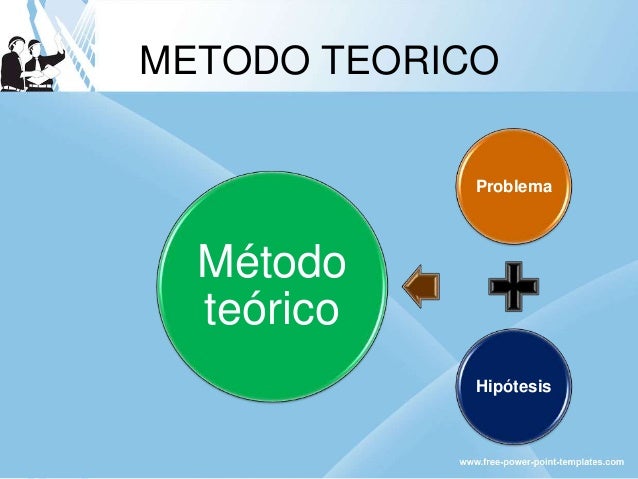 METODO TEORICO

Método teórico

Problema

Hipótesis

www.free-power-point-templates.com